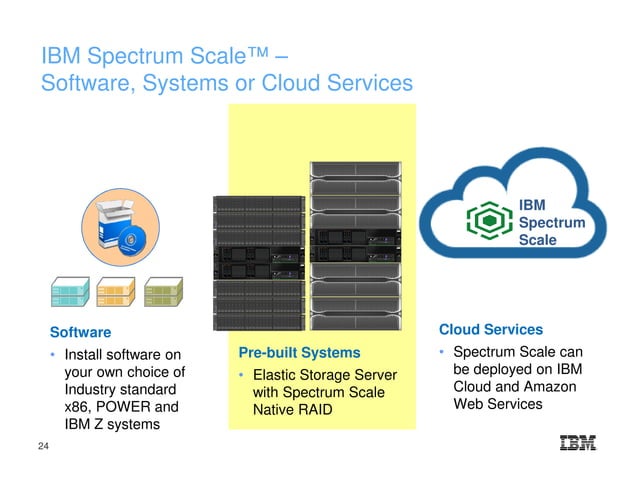 IBM Spectrum Scale™ –
Software, Systems or Cloud Services

IBM Spectrum Scale

Software
• Install software on your own choice of Industry standard x86, POWER and IBM Z systems

Pre-built Systems
• Elastic Storage Server with Spectrum Scale Native RAID

Cloud Services
• Spectrum Scale can be deployed on IBM Cloud and Amazon Web Services

24

IBM